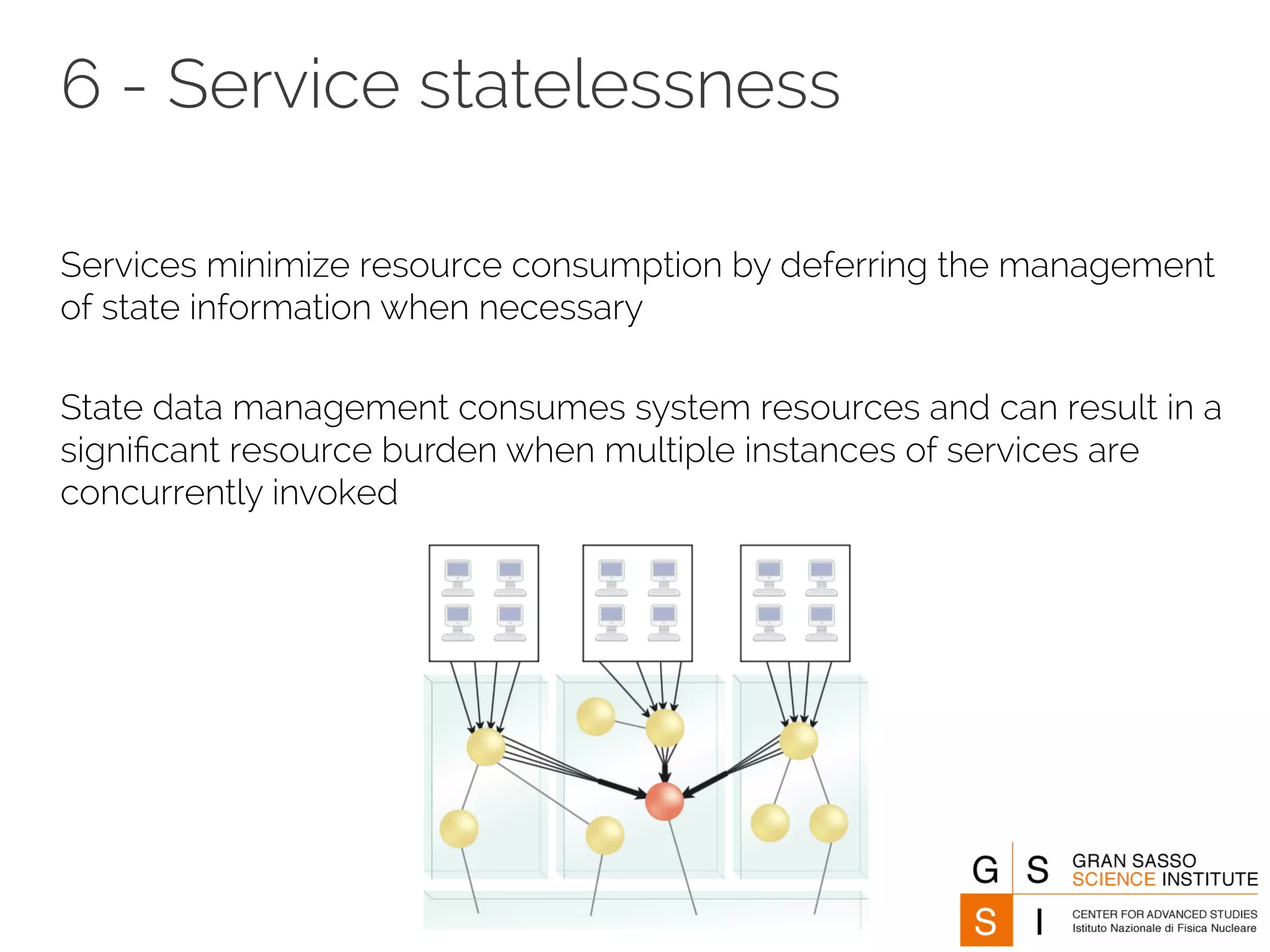 6 - Service statelessness

Services minimize resource consumption by deferring the management of state information when necessary

State data management consumes system resources and can result in a significant resource burden when multiple instances of services are concurrently invoked

G S
S I
GRAN SASSO
SCIENCE INSTITUTE
CENTER FOR ADVANCED STUDIES
Istituto Nazionale di Fisica Nucleare